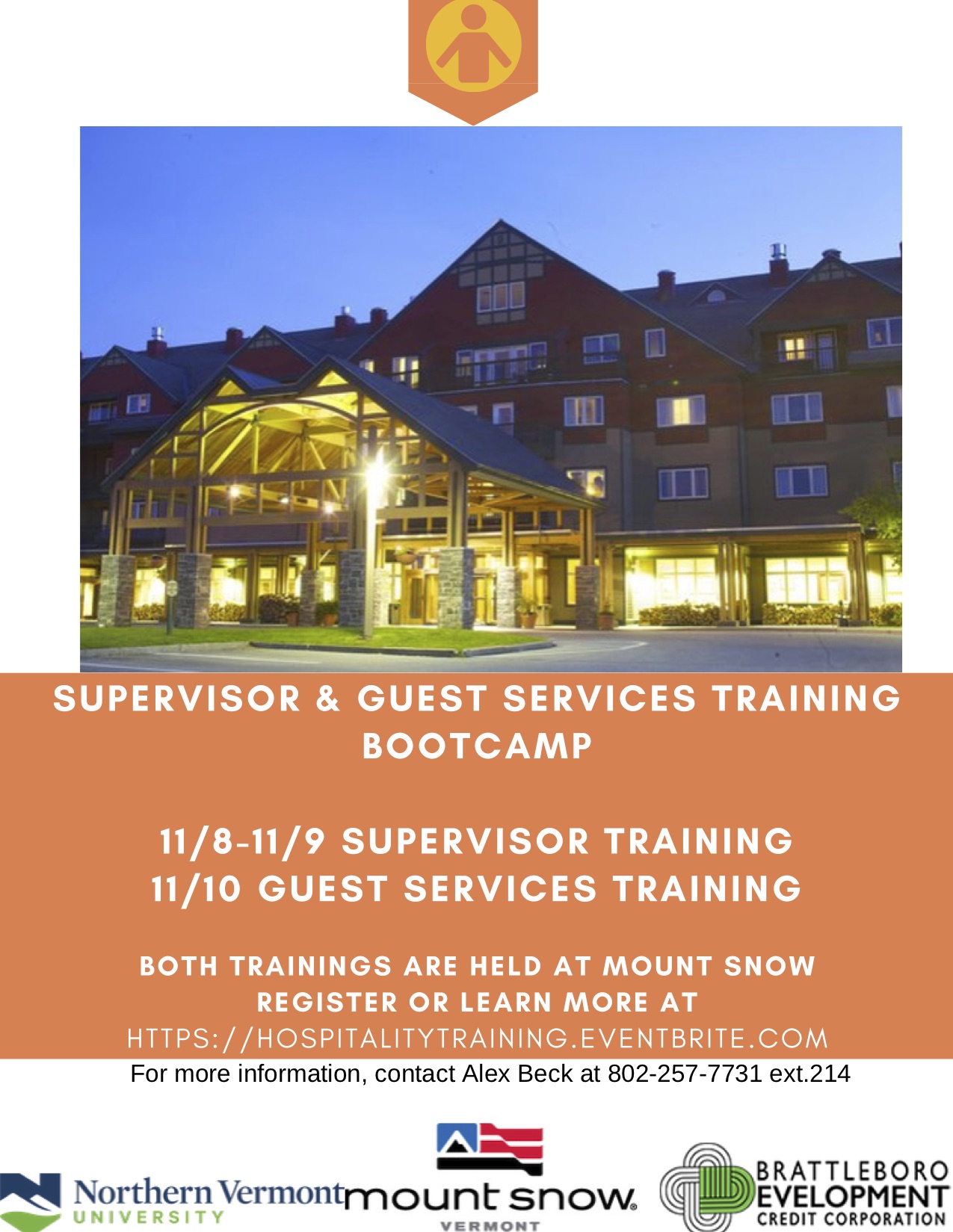 SUPERVISOR & GUEST SERVICES TRAINING BOOTCAMP

11/8-11/9 SUPERVISOR TRAINING
11/10 GUEST SERVICES TRAINING

BOTH TRAININGS ARE HELD AT MOUNT SNOW
REGISTER OR LEARN MORE AT
HTTPS://HOSPITALITYTRAINING.EVENTBRITE.COM

For more information, contact Alex Beck at 802-257-7731 ext.214

Northern Vermont UNIVERSITY

mount snow. VERMONT

BRATTLEBORO EVELOPMENT CREDIT CORPORATION